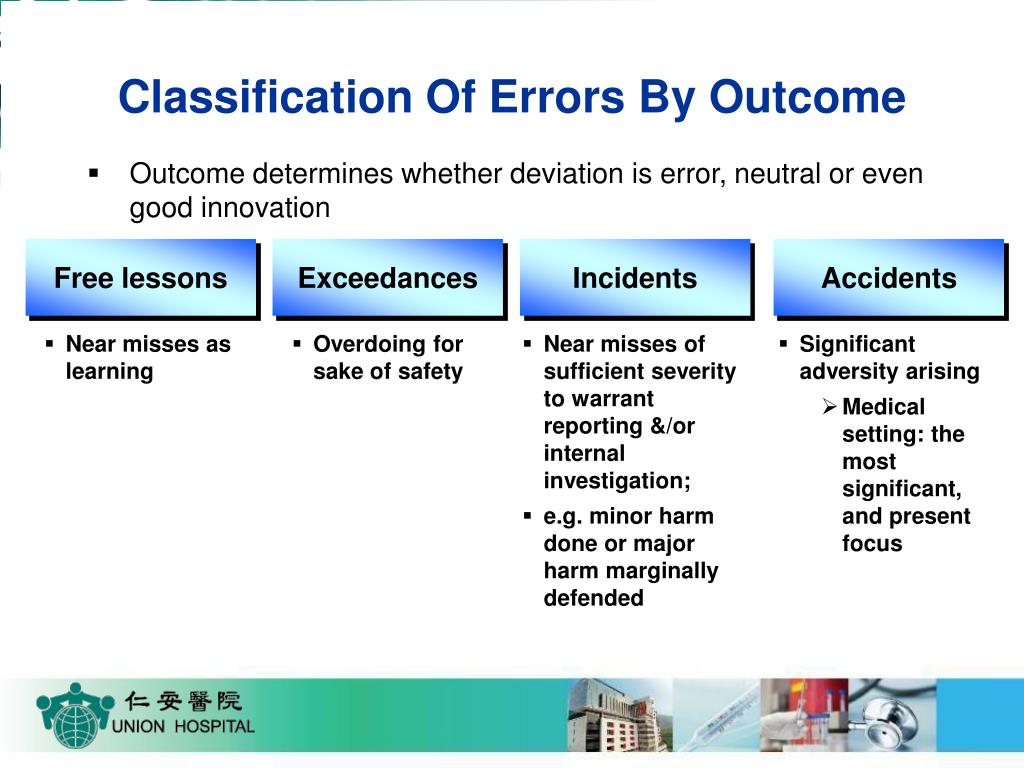 Classification Of Errors By Outcome

▪ Outcome determines whether deviation is error, neutral or even good innovation

Free lessons

▪ Near misses as learning

Exceedances

▪ Overdoing for sake of safety

Incidents

▪ Near misses of sufficient severity to warrant reporting &/or internal investigation;

▪ e.g. minor harm done or major harm marginally defended

Accidents

▪ Significant adversity arising

➢ Medical setting: the most significant, and present focus

仁安醫院
UNION HOSPITAL